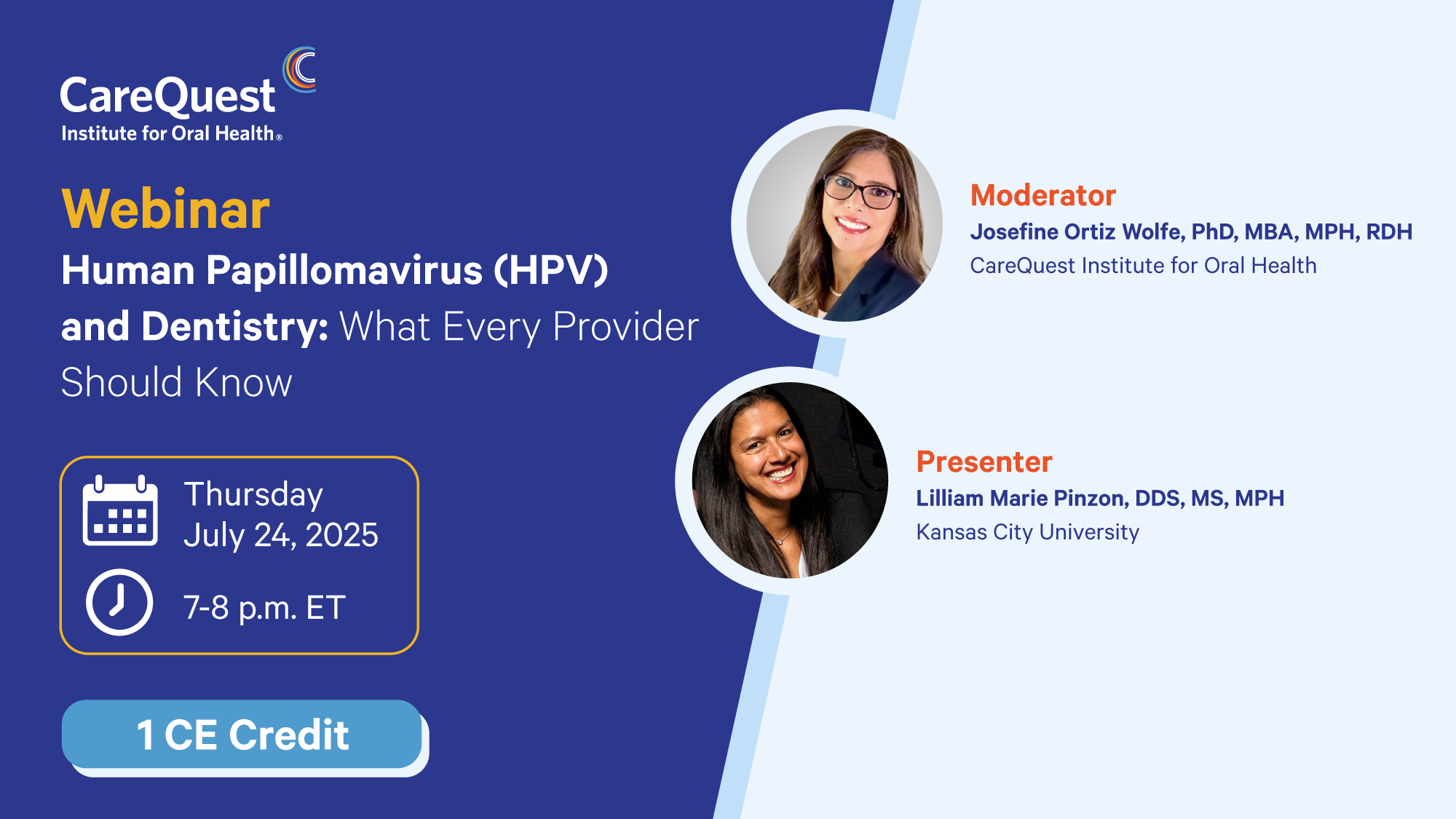 CareQuest
Institute for Oral Health®

Webinar

Human Papillomavirus (HPV) and Dentistry: What Every Provider Should Know

Thursday
July 24, 2025

7-8 p.m. ET

1 CE Credit

Moderator
Josefine Ortiz Wolfe, PhD, MBA, MPH, RDH
CareQuest Institute for Oral Health

Presenter
Lilliam Marie Pinzon, DDS, MS, MPH
Kansas City University